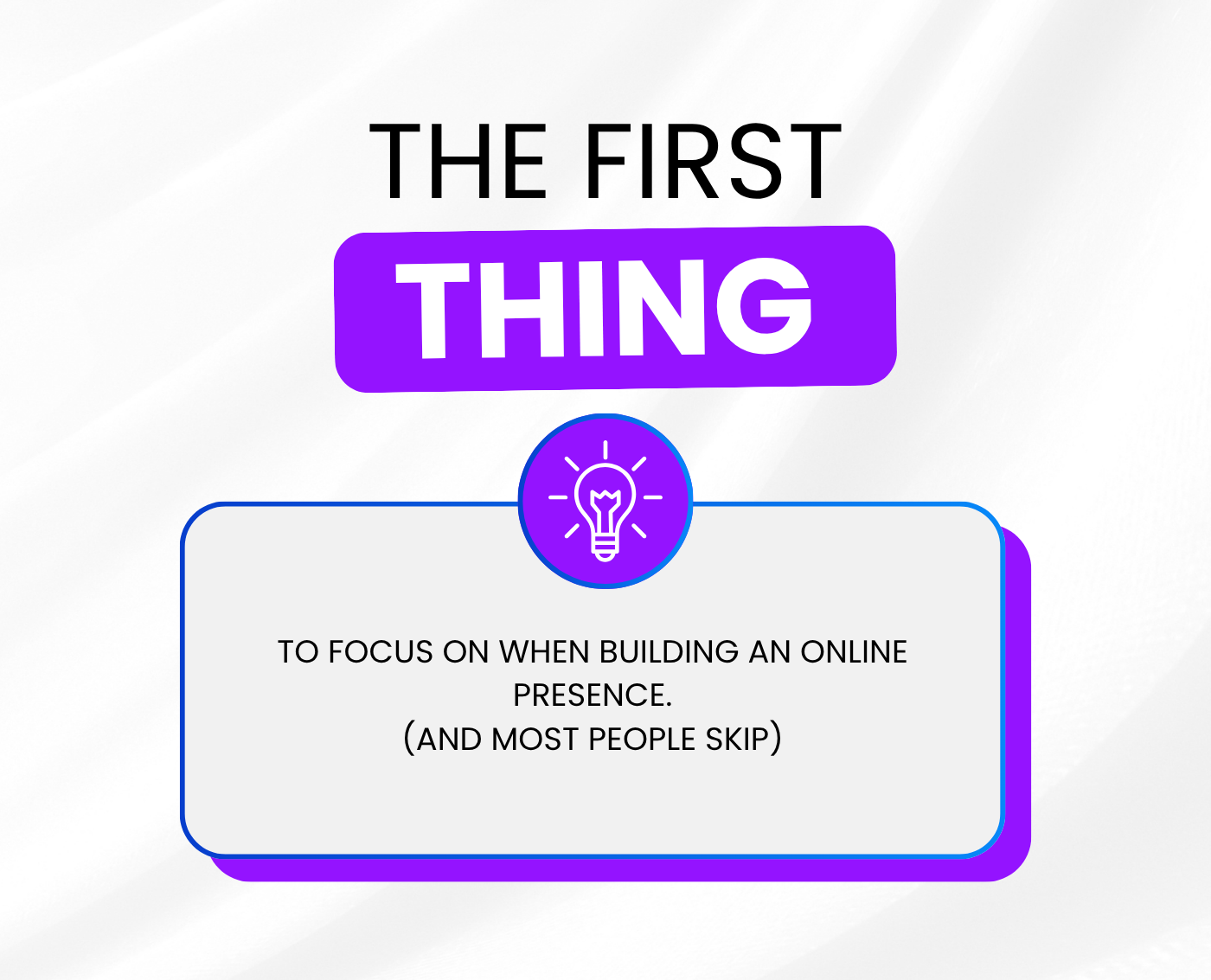 THE FIRST
THING

TO FOCUS ON WHEN BUILDING AN ONLINE PRESENCE.
(AND MOST PEOPLE SKIP)